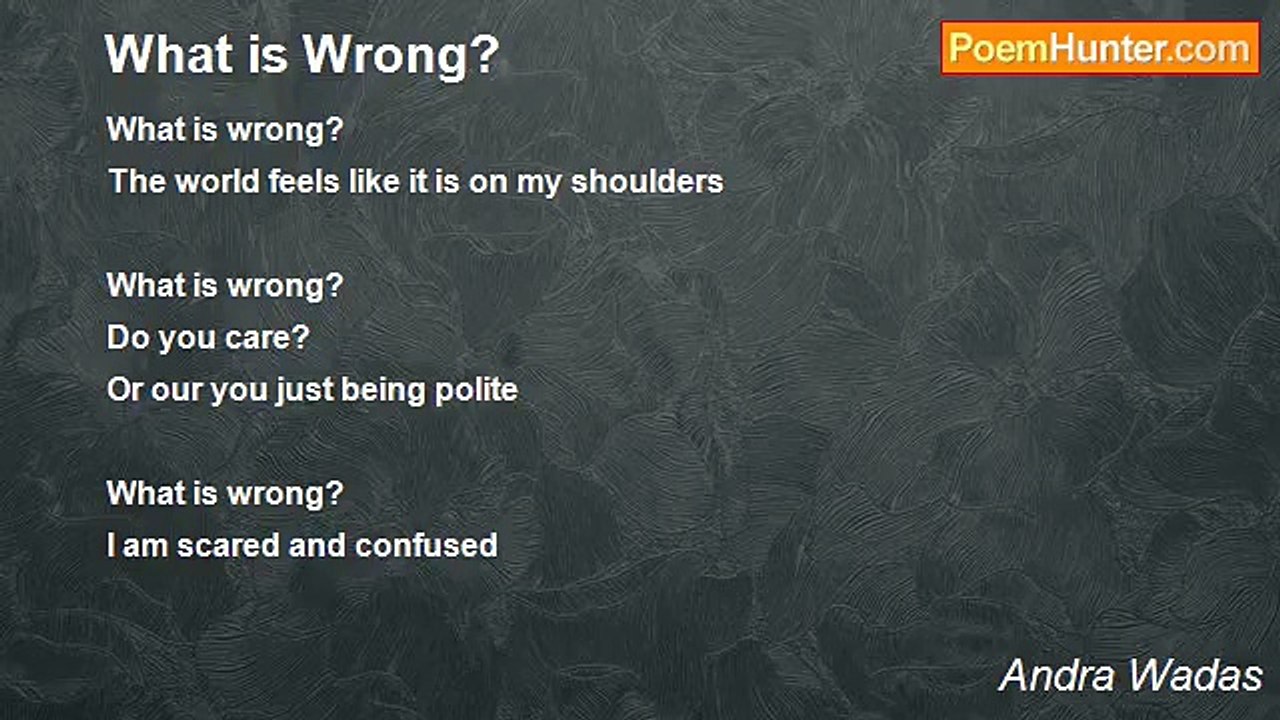 What is Wrong?

PoemHunter.com

What is wrong?
The world feels like it is on my shoulders

What is wrong?
Do you care?
Or our you just being polite

What is wrong?
I am scared and confused

Andra Wadas